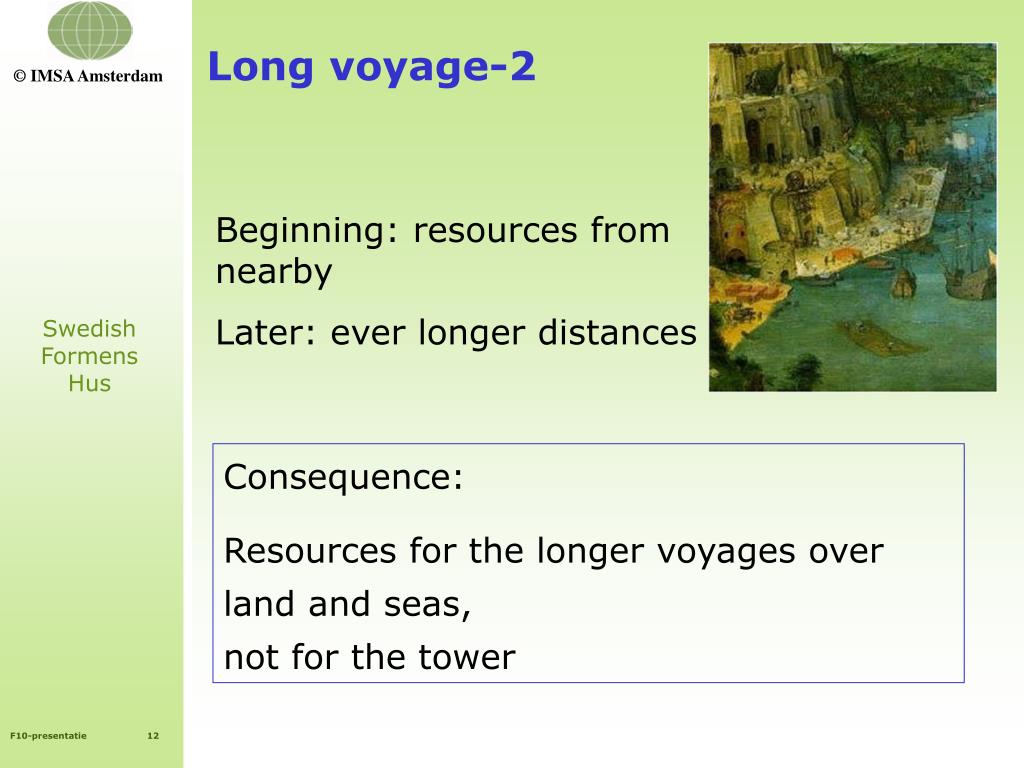 © IMSA Amsterdam

Long voyage-2

Beginning: resources from nearby

Later: ever longer distances

Swedish Formens Hus

Consequence:

Resources for the longer voyages over land and seas,
not for the tower

F10-presentatie 12